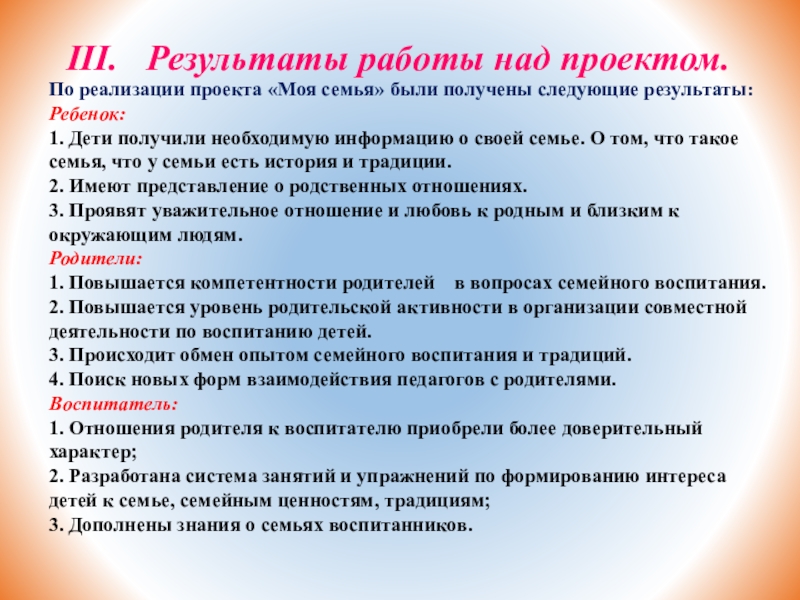 III. Результаты работы над проектом.

По реализации проекта «Моя семья» были получены следующие результаты:

Ребенок:

1. Дети получили необходимую информацию о своей семье. О том, что такое семья, что у семьи есть история и традиции.

2. Имеют представление о родственных отношениях.

3. Проявят уважительное отношение и любовь к родным и близким к окружающим людям.

Родители:

1. Повышается компетентности родителей в вопросах семейного воспитания.

2. Повышается уровень родительской активности в организации совместной деятельности по воспитанию детей.

3. Происходит обмен опытом семейного воспитания и традиций.

4. Поиск новых форм взаимодействия педагогов с родителями.

Воспитатель:

1. Отношения родителя к воспитателю приобрели более доверительный характер;

2. Разработана система занятий и упражнений по формированию интереса детей к семье, семейным ценностям, традициям;

3. Дополнены знания о семьях воспитанников.